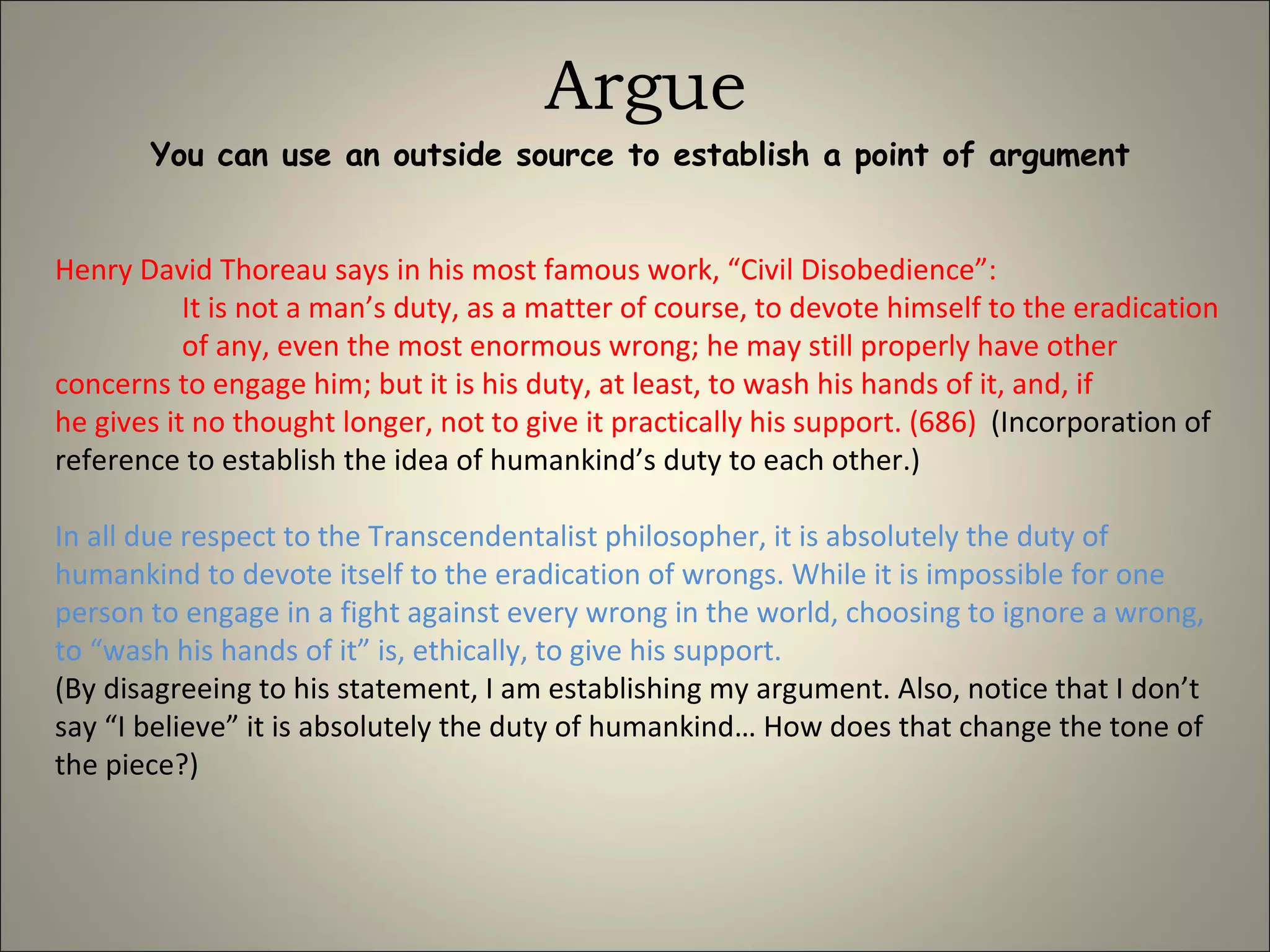 Argue

You can use an outside source to establish a point of argument

Henry David Thoreau says in his most famous work, “Civil Disobedience”:

It is not a man’s duty, as a matter of course, to devote himself to the eradication of any, even the most enormous wrong; he may still properly have other concerns to engage him; but it is his duty, at least, to wash his hands of it, and, if he gives it no thought longer, not to give it practically his support. (686) (Incorporation of reference to establish the idea of humankind’s duty to each other.)

In all due respect to the Transcendentalist philosopher, it is absolutely the duty of humankind to devote itself to the eradication of wrongs. While it is impossible for one person to engage in a fight against every wrong in the world, choosing to ignore a wrong, to “wash his hands of it” is, ethically, to give his support.
(By disagreeing to his statement, I am establishing my argument. Also, notice that I don’t say “I believe” it is absolutely the duty of humankind… How does that change the tone of the piece?)